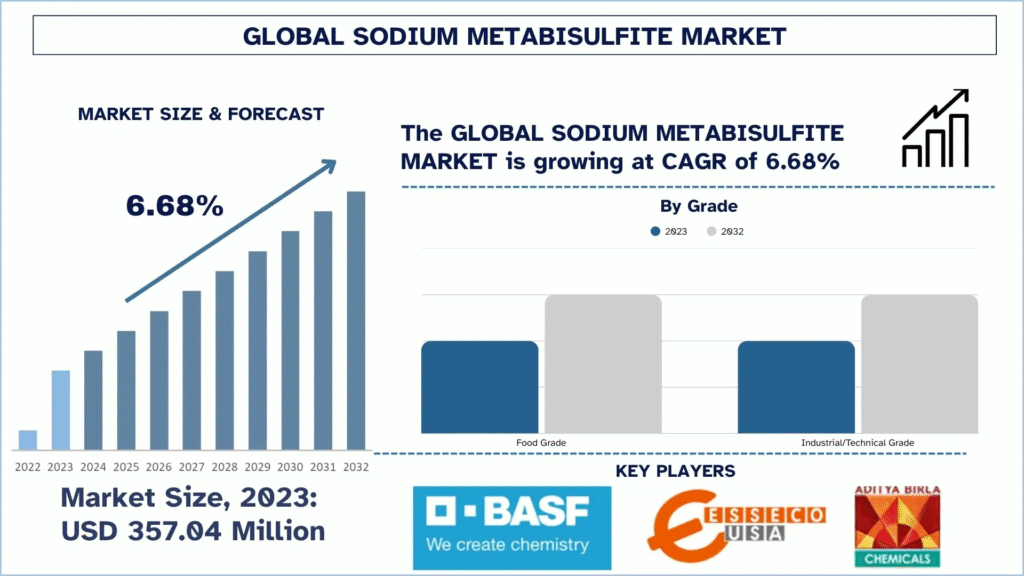 GLOBAL SODIUM METABISULFITE MARKET

MARKET SIZE & FORECAST

6.68%

2022 2023 2024 2025 2026 2027 2028 2029 2030 2031 2032

Market Size, 2023: USD 357.04 Million

The GLOBAL SODIUM METABISULFITE MARKET is growing at CAGR of 6.68%

By Grade

2023 2032

Food Grade

Industrial/Technical Grade

KEY PLAYERS

BASF
We create chemistry

ESSECO USA

ADITYA BIRLA
CHEMICALS